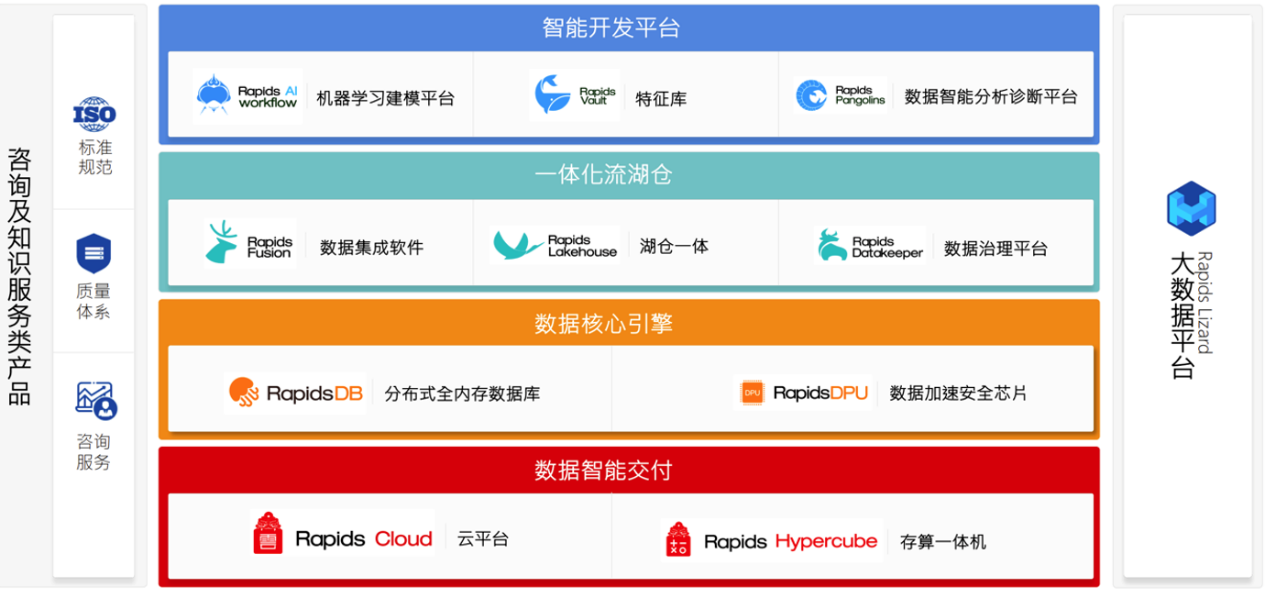 咨询及知识服务类产品

ISO
标准规范

质量体系

咨询服务

智能开发平台

Rapids AI workflow 机器学习建模平台

Rapids Vault 特征库

Rapids Pangolins 数据智能分析诊断平台

一体化流湖仓

Rapids Fusion 数据集成软件

Rapids Lakehouse 湖仓一体

Rapids Datakeeper 数据治理平台

数据核心引擎

RapidsDB 分布式全内存数据库

DPU RapidsDPU 数据加速安全芯片

数据智能交付

Rapids Cloud 云平台

Rapids Hypercube 存算一体机

Rapids Lizard
大数据平台